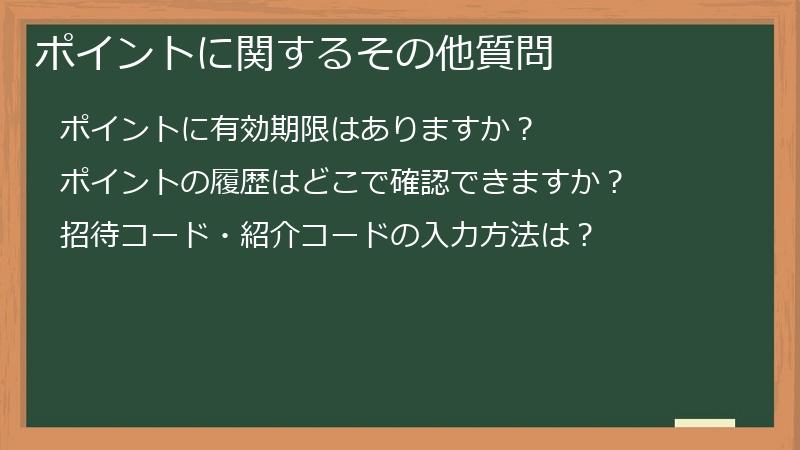 ポイントに関するその他質問

ポイントに有効期限はありますか？

ポイントの履歴はどこで確認できますか？

招待コード・紹介コードの入力方法は？